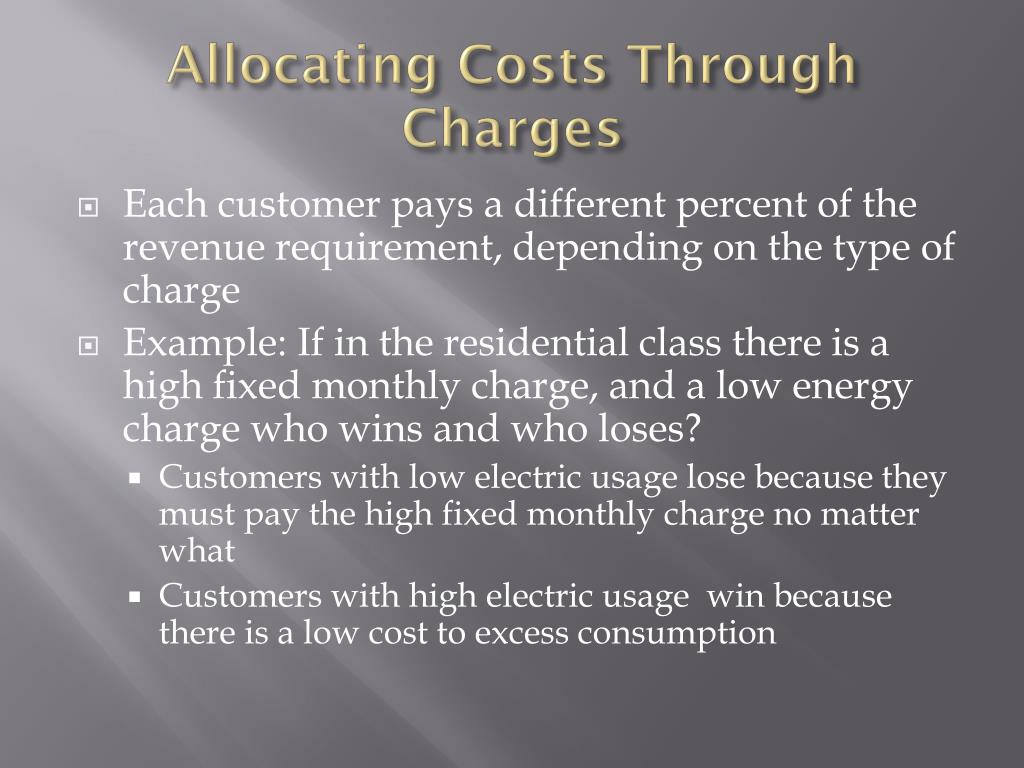 Allocating Costs Through Charges

Each customer pays a different percent of the revenue requirement, depending on the type of charge

Example: If in the residential class there is a high fixed monthly charge, and a low energy charge who wins and who loses?

Customers with low electric usage lose because they must pay the high fixed monthly charge no matter what

Customers with high electric usage  win because there is a low cost to excess consumption